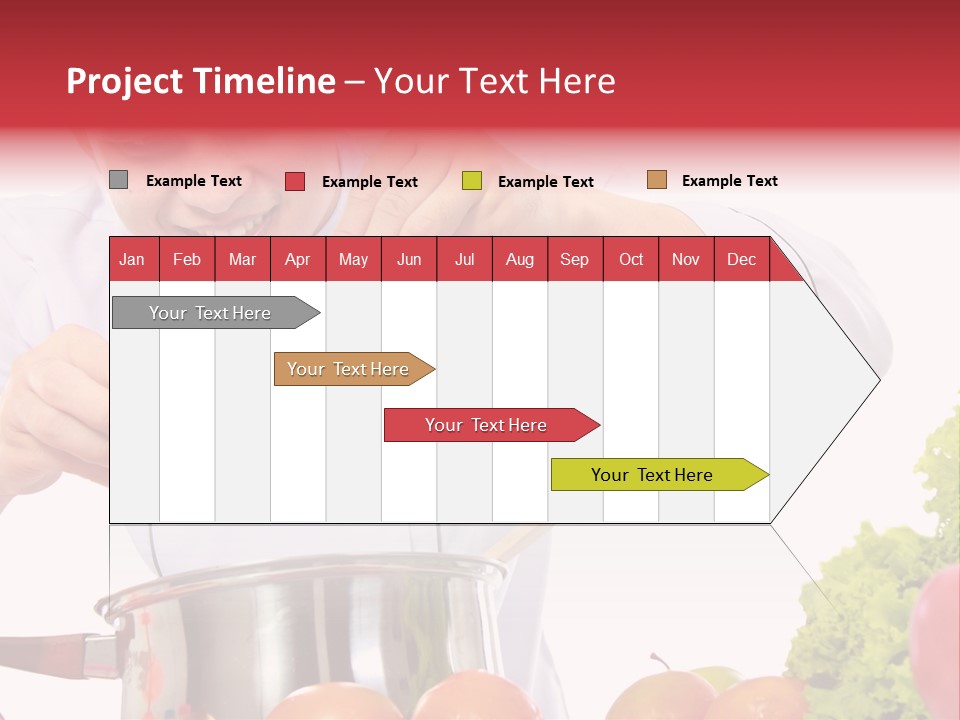 Project Timeline – Your Text Here

Example Text Example Text Example Text Example Text

| Jan | Feb | Mar | Apr | May | Jun | Jul | Aug | Sep | Oct | Nov | Dec |
|---|---|---|---|---|---|---|---|---|---|---|---|

Your Text Here

Your Text Here

Your Text Here

Your Text Here